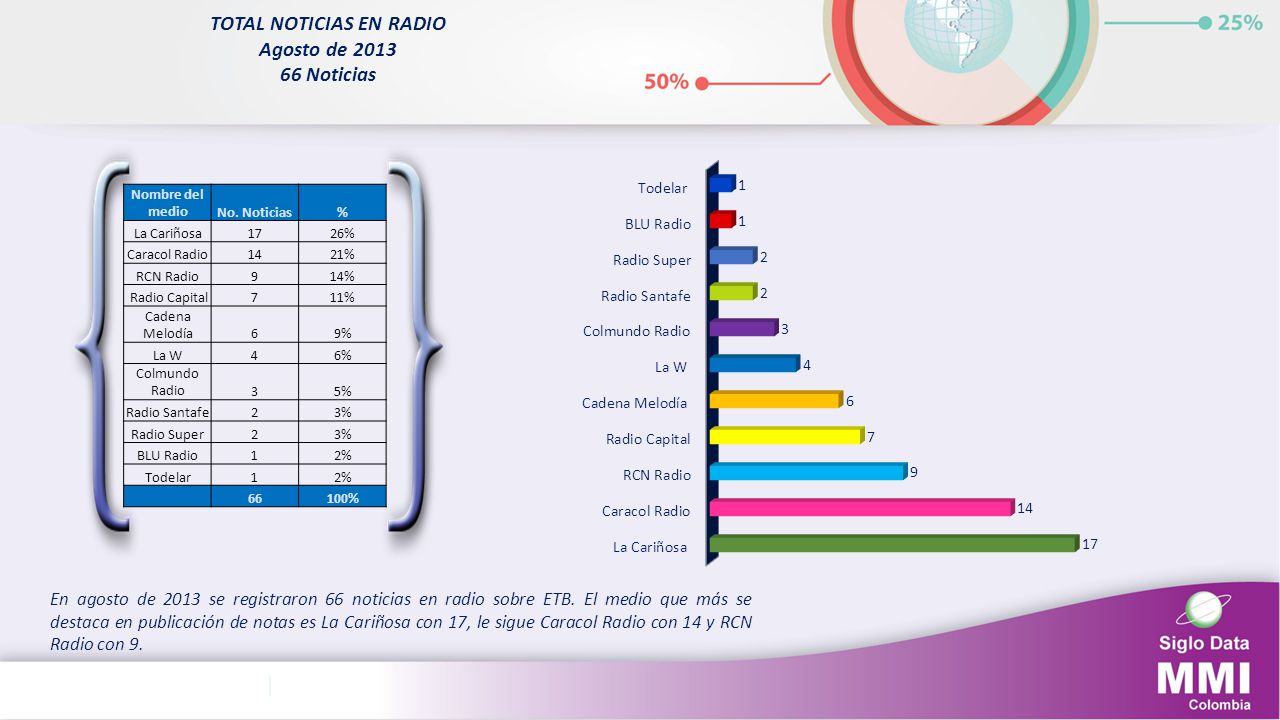 TOTAL NOTICIAS EN RADIO
Agosto de 2013
66 Noticias

50%

25%

| Nombre del medio | No. Noticias | % |
|---|---|---|
| La Cariñosa | 17 | 26% |
| Caracol Radio | 14 | 21% |
| RCN Radio | 9 | 14% |
| Radio Capital | 7 | 11% |
| Cadena Melodía | 6 | 9% |
| La W | 4 | 6% |
| Colmundo Radio | 3 | 5% |
| Radio Santafe | 2 | 3% |
| Radio Super | 2 | 3% |
| BLU Radio | 1 | 2% |
| Todelar | 1 | 2% |
| | 66 | 100% |

Todelar 1
BLU Radio 1
Radio Super 2
Radio Santafe 2
Colmundo Radio 3
La W 4
Cadena Melodía 6
Radio Capital 7
RCN Radio 9
Caracol Radio 14
La Cariñosa 17

En agosto de 2013 se registraron 66 noticias en radio sobre ETB. El medio que más se destaca en publicación de notas es La Cariñosa con 17, le sigue Caracol Radio con 14 y RCN Radio con 9.

Siglo Data
MMI
Colombia